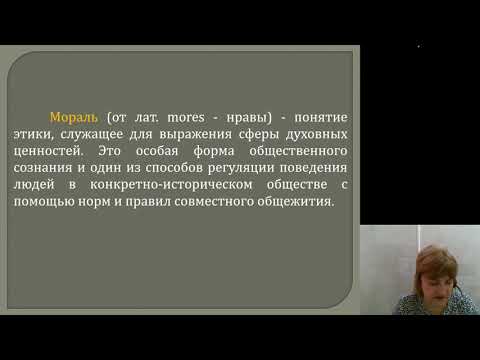 Мораль (от лат. mores - нравы) - понятие этики, служащее для выражения сферы духовных ценностей. Это особая форма общественного сознания и один из способов регуляции поведения людей в конкретно-историческом обществе с помощью норм и правил совместного общежития.